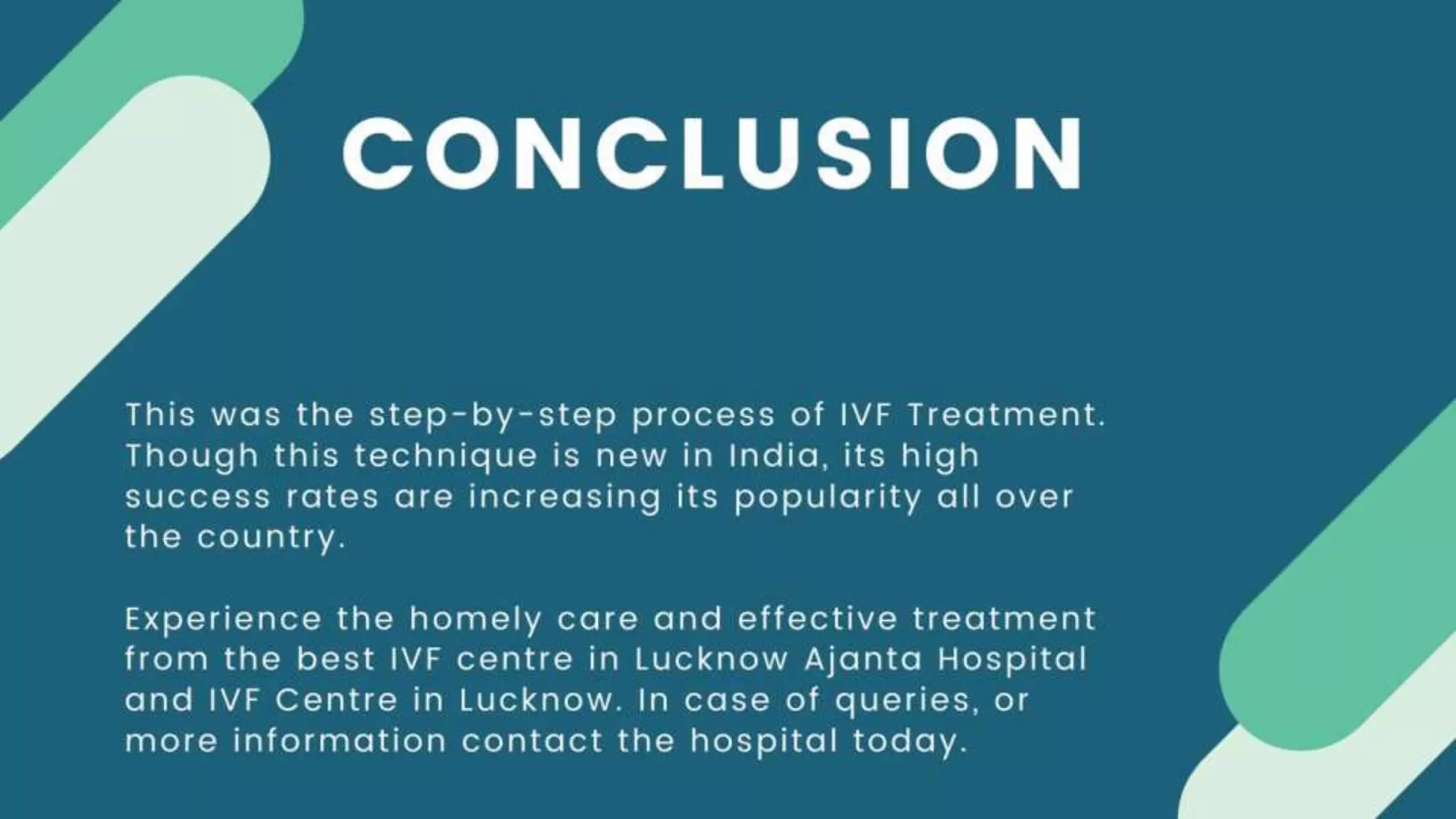 CONCLUSION

This was the step-by-step process of IVF Treatment. Though this technique is new in India, its high success rates are increasing its popularity all over the country.

Experience the homely care and effective treatment from the best IVF centre in Lucknow Ajanta Hospital and IVF Centre in Lucknow. In case of queries, or more information contact the hospital today.